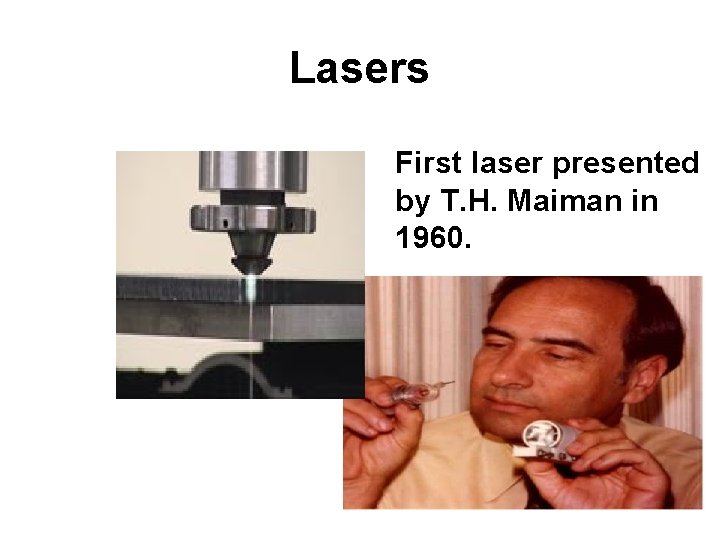 Lasers

First laser presented by T.H. Maiman in 1960.